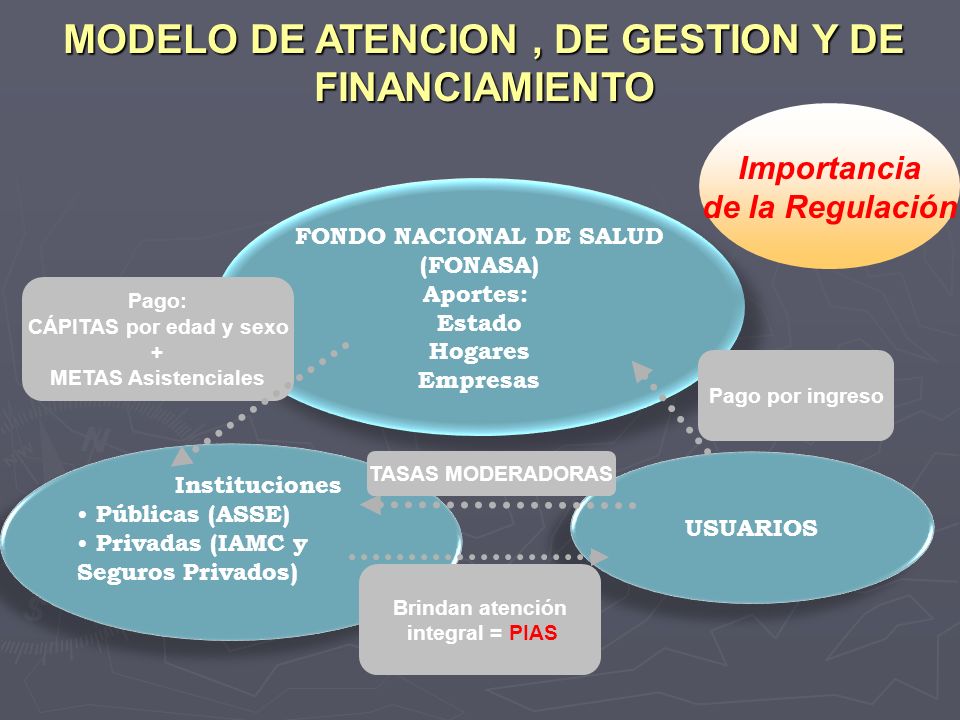 MODELO DE ATENCION , DE GESTION Y DE FINANCIAMIENTO

Importancia de la Regulación

FONDO NACIONAL DE SALUD (FONASA)
Aportes:
Estado
Hogares
Empresas

Pago:
CÁPITAS por edad y sexo
+
METAS Asistenciales

Pago por ingreso

TASAS MODERADORAS

Instituciones
• Públicas (ASSE)
• Privadas (IAMC y Seguros Privados)

USUARIOS

Brindan atención integral = PIAS